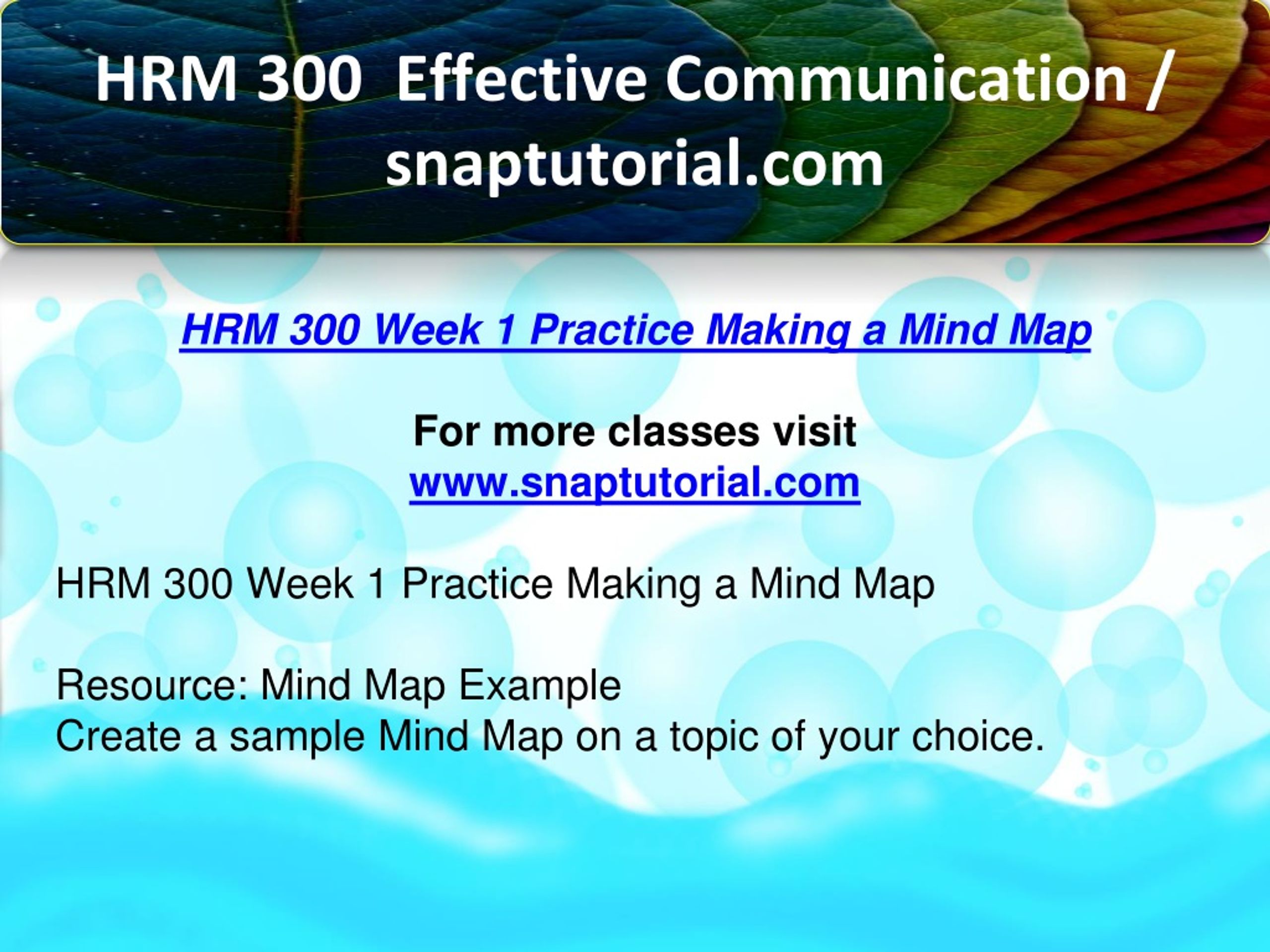 HRM 300 Effective Communication / snaptutorial.com

HRM 300 Week 1 Practice Making a Mind Map

For more classes visit
www.snaptutorial.com

HRM 300 Week 1 Practice Making a Mind Map

Resource: Mind Map Example
Create a sample Mind Map on a topic of your choice.